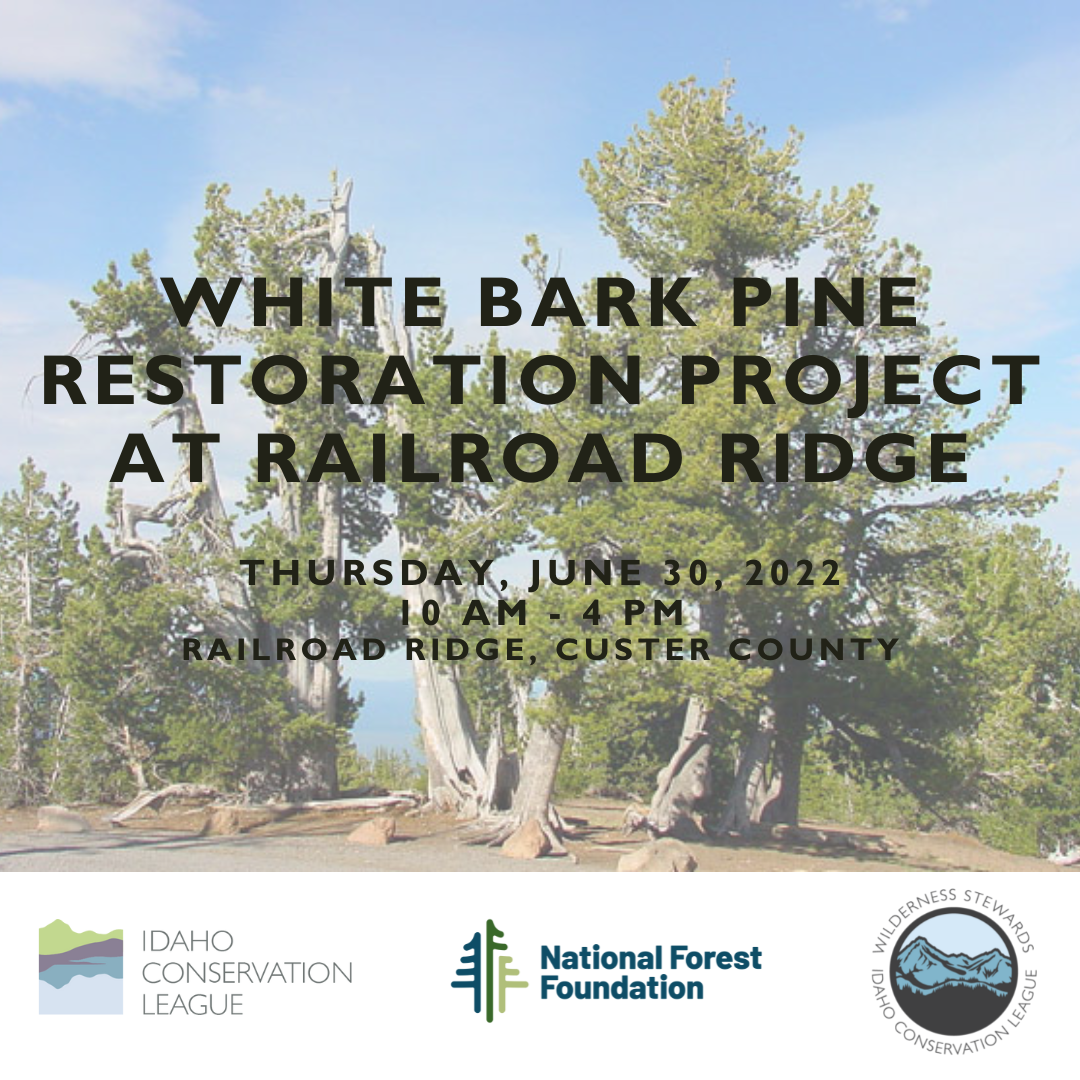 WHITE BARK PINE RESTORATION PROJECT AT RAILROAD RIDGE

THURSDAY, JUNE 30, 2022
10 AM - 4 PM
RAILROAD RIDGE, CUSTER COUNTY

IDAHO CONSERVATION LEAGUE

National Forest Foundation

WILDERNESS STEWARDS IDAHO CONSERVATION LEAGUE